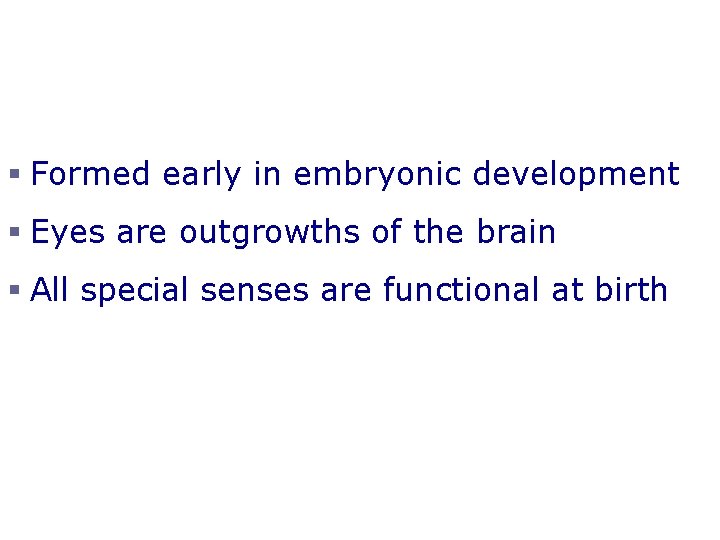 ▪ Formed early in embryonic development

▪ Eyes are outgrowths of the brain

▪ All special senses are functional at birth